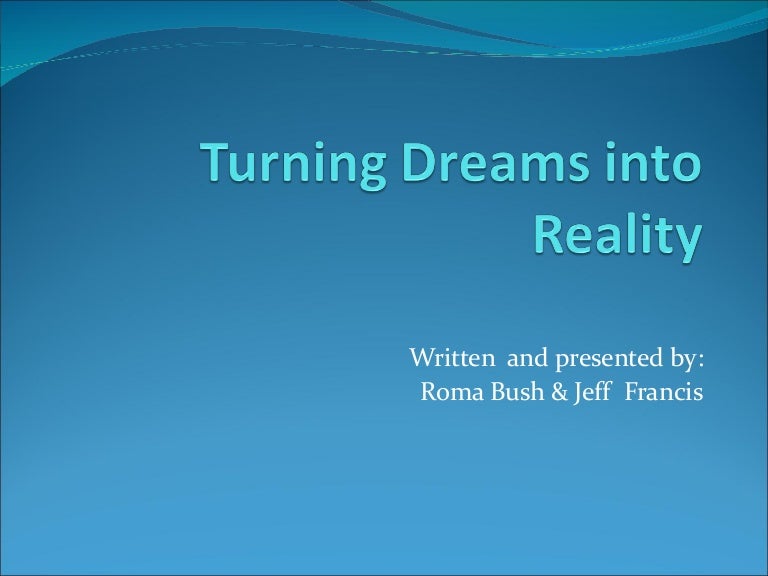 Turning Dreams into Reality

Written and presented by:
Roma Bush & Jeff Francis